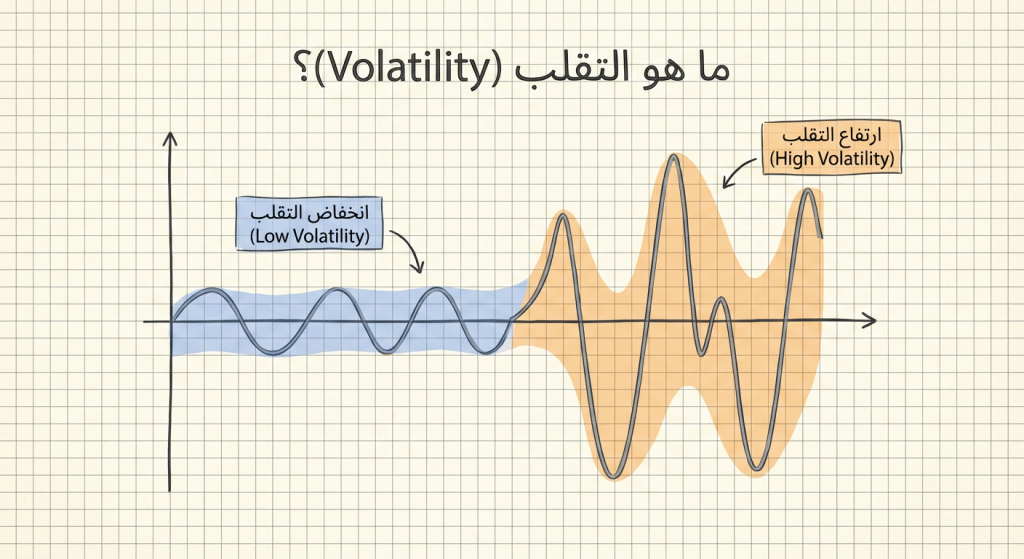 ما هو التقلب (Volatility)؟

ارتفاع التقلب
(High Volatility)

انخفاض التقلب
(Low Volatility)